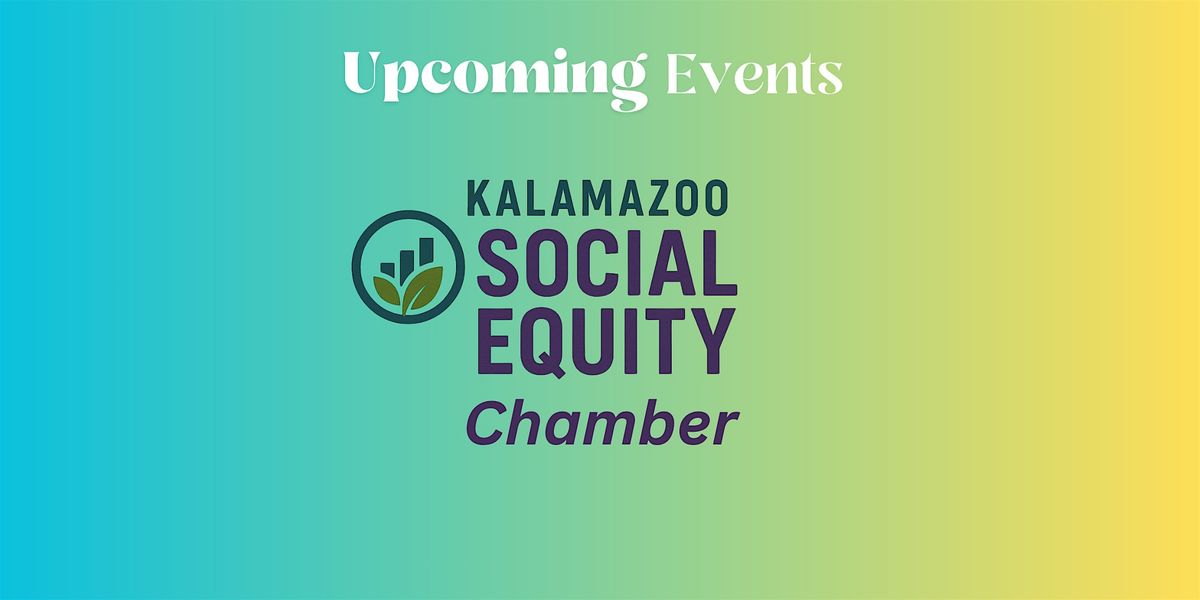 Upcoming Events

KALAMAZOO
SOCIAL
EQUITY
Chamber